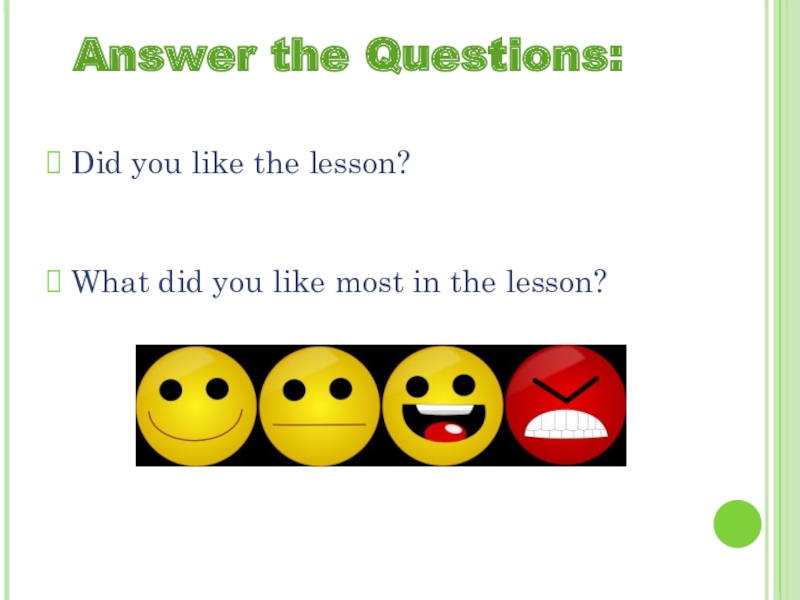 Answer the Questions:

Did you like the lesson?

What did you like most in the lesson?